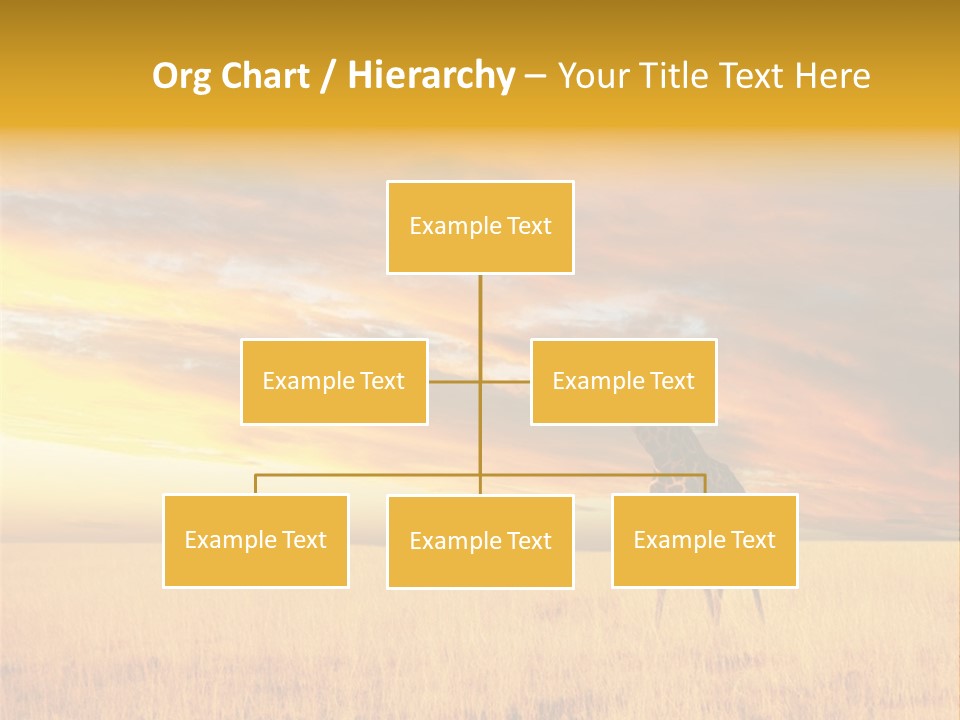 Org Chart / Hierarchy – Your Title Text Here

Example Text

Example Text

Example Text

Example Text

Example Text

Example Text